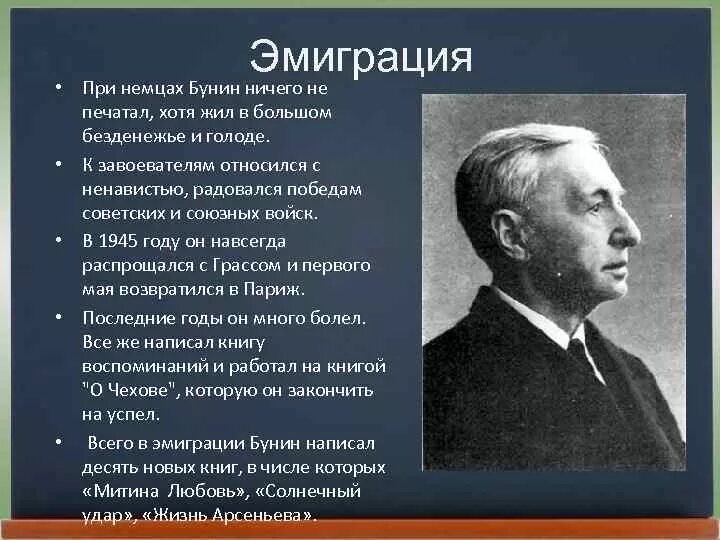 Эмиграция

• При немцах Бунин ничего не печатал, хотя жил в большом безденежье и голоде.

• К завоевателям относился с ненавистью, радовался победам советских и союзных войск.

• В 1945 году он навсегда распрощался с Грассом и первого мая возвратился в Париж.

• Последние годы он много болел. Все же написал книгу воспоминаний и работал на книгой "О Чехове", которую он закончить на успел.

• Всего в эмиграции Бунин написал десять новых книг, в числе которых «Митина Любовь», «Солнечный удар», «Жизнь Арсеньева».